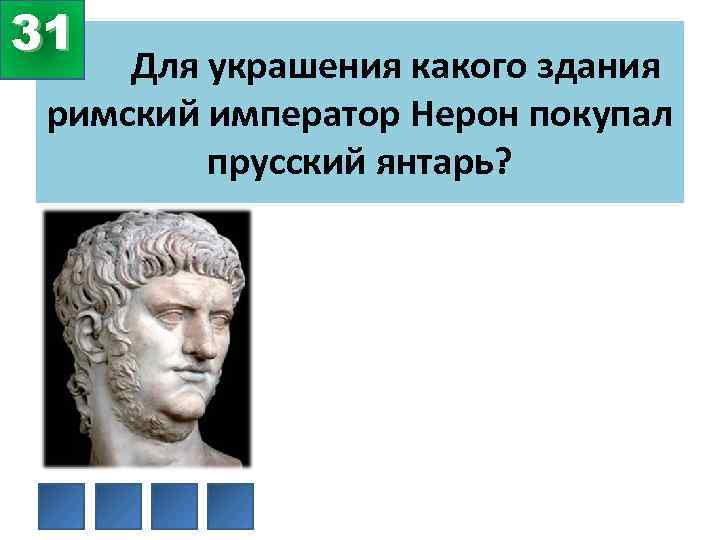 31

Для украшения какого здания римский император Нерон покупал прусский янтарь?